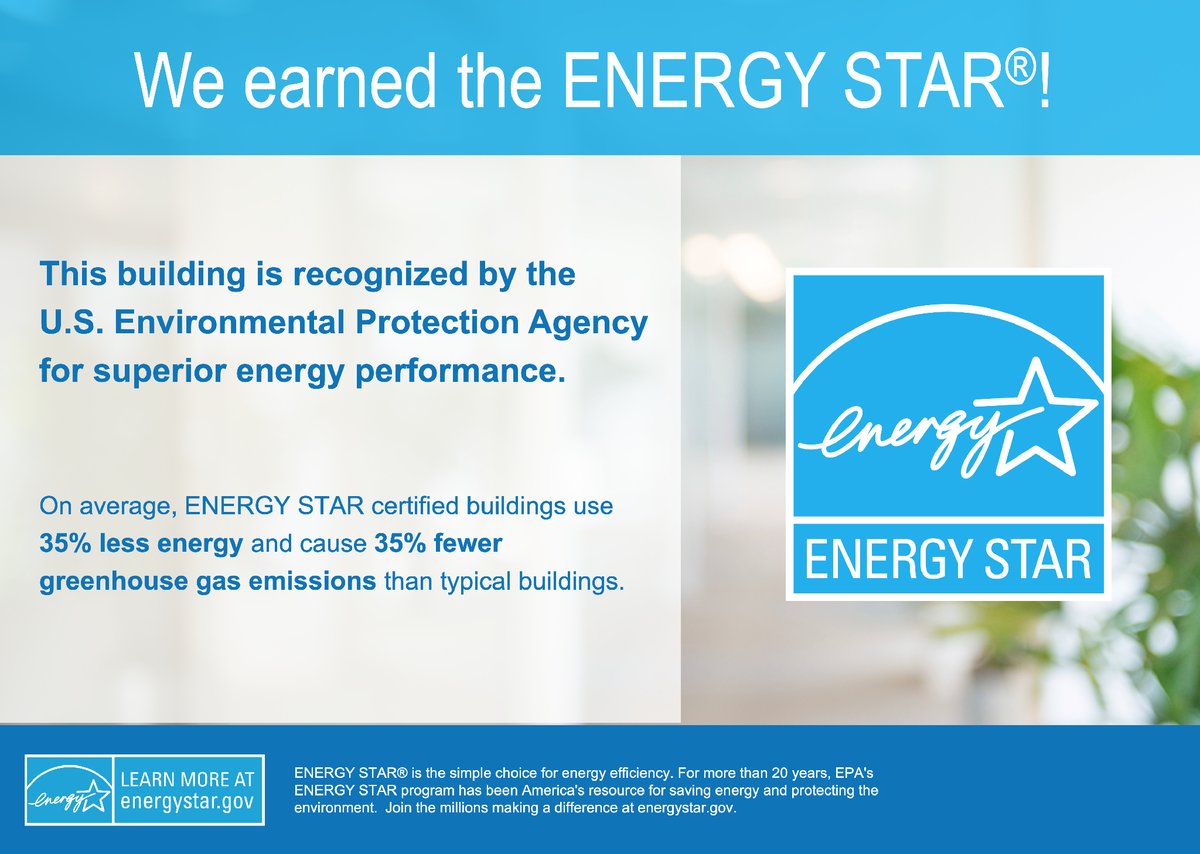 We earned the ENERGY STAR®!

This building is recognized by the U.S. Environmental Protection Agency for superior energy performance.

On average, ENERGY STAR certified buildings use 35% less energy and cause 35% fewer greenhouse gas emissions than typical buildings.

energy

ENERGY STAR

energy

LEARN MORE AT energystar.gov

ENERGY STAR® is the simple choice for energy efficiency. For more than 20 years, EPA's ENERGY STAR program has been America's resource for saving energy and protecting the environment. Join the millions making a difference at energystar.gov.